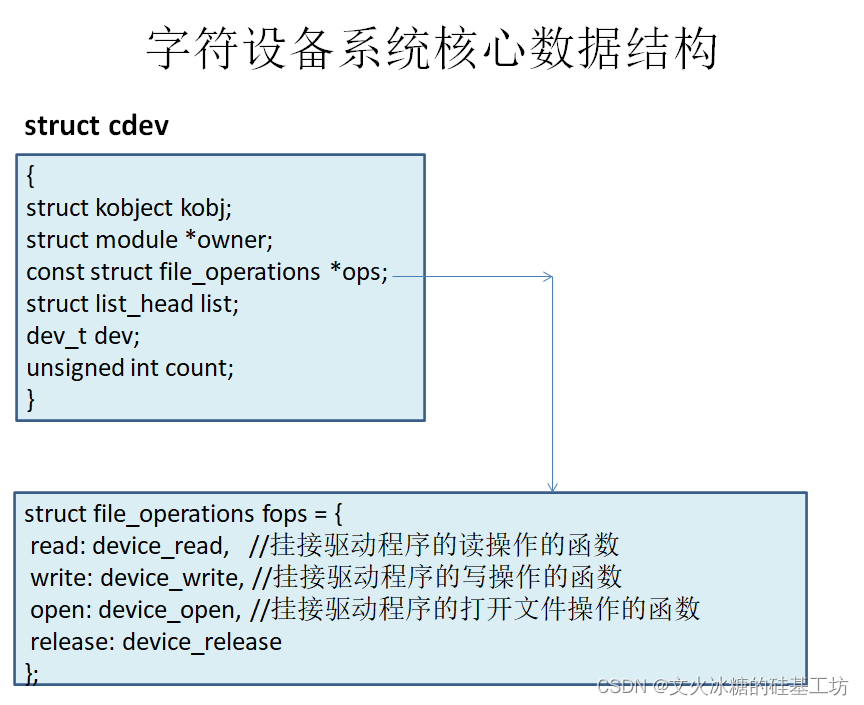 字符设备系统核心数据结构

struct cdev

{
struct kobject kobj;
struct module *owner;
const struct file_operations *ops;
struct list_head list;
dev_t dev;
unsigned int count;
}

struct file_operations fops = {
read: device_read, //挂接驱动程序的读操作的函数
write: device_write, //挂接驱动程序的写操作的函数
open: device_open, //挂接驱动程序的打开文件操作的函数
release: device_release
};

CSDN @文火冰糖的硅基工坊